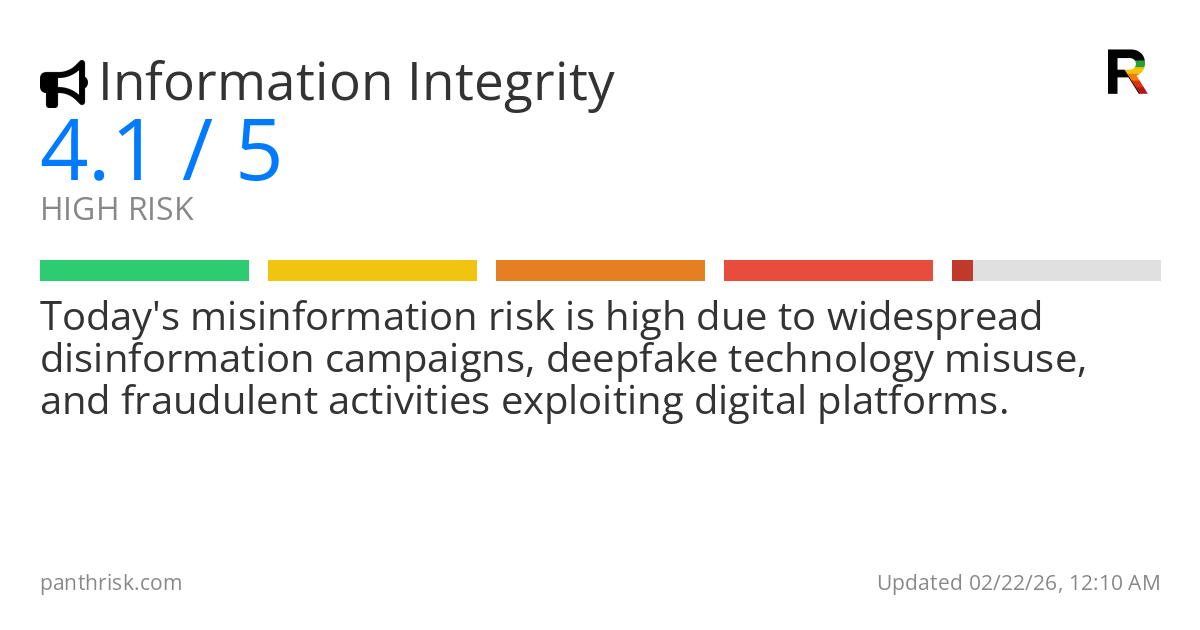 Information Integrity

R

4.1 / 5

HIGH RISK

Today's misinformation risk is high due to widespread disinformation campaigns, deepfake technology misuse, and fraudulent activities exploiting digital platforms.

panthrisk.com

Updated 02/22/26, 12:10 AM